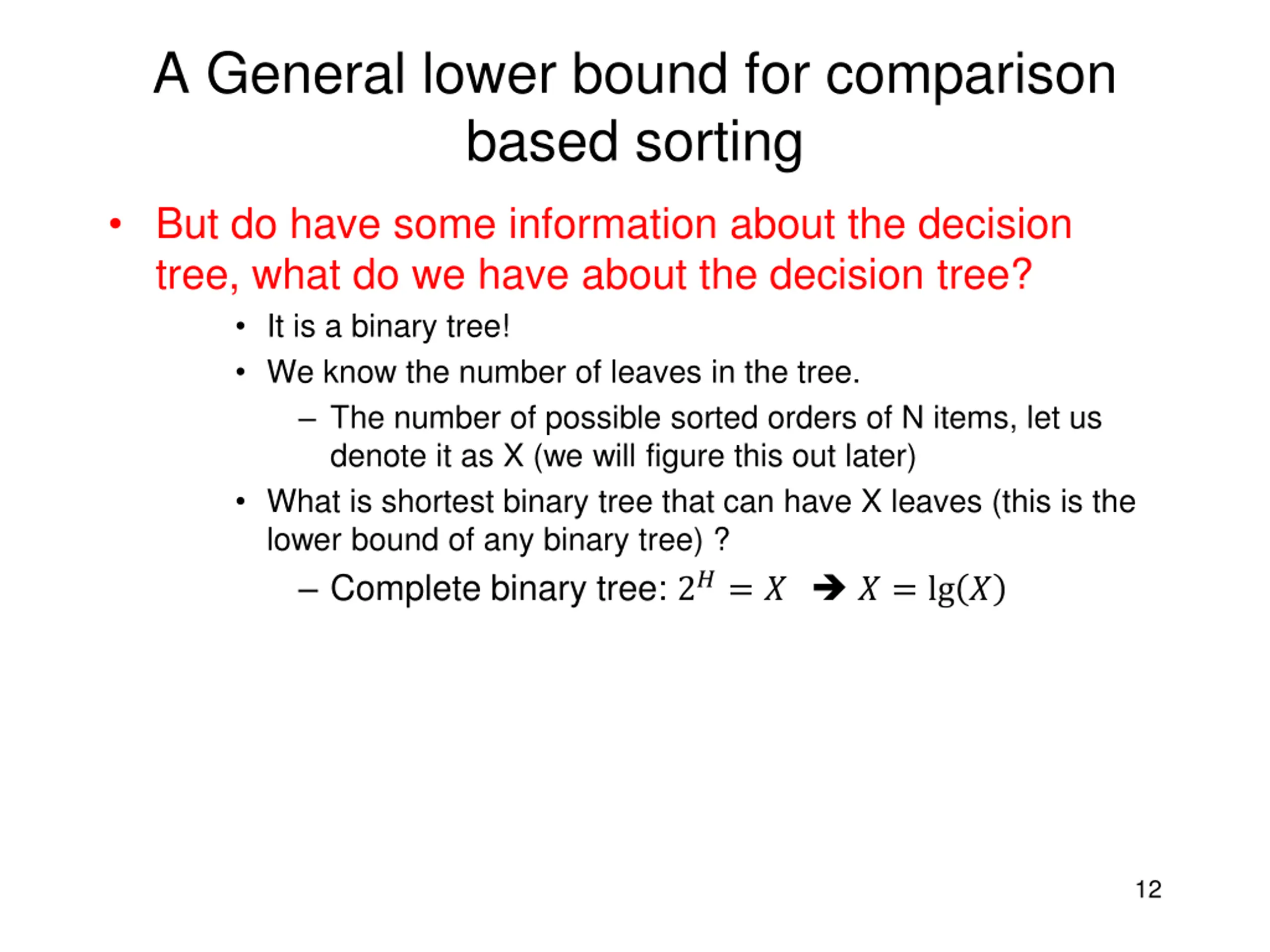 A General lower bound for comparison based sorting

• But do have some information about the decision tree, what do we have about the decision tree?

• It is a binary tree!

• We know the number of leaves in the tree.

– The number of possible sorted orders of N items, let us denote it as X (we will figure this out later)

• What is shortest binary tree that can have X leaves (this is the lower bound of any binary tree) ?

– Complete binary tree: $2^H = X$ ➔ $X = \lg(X)$

12